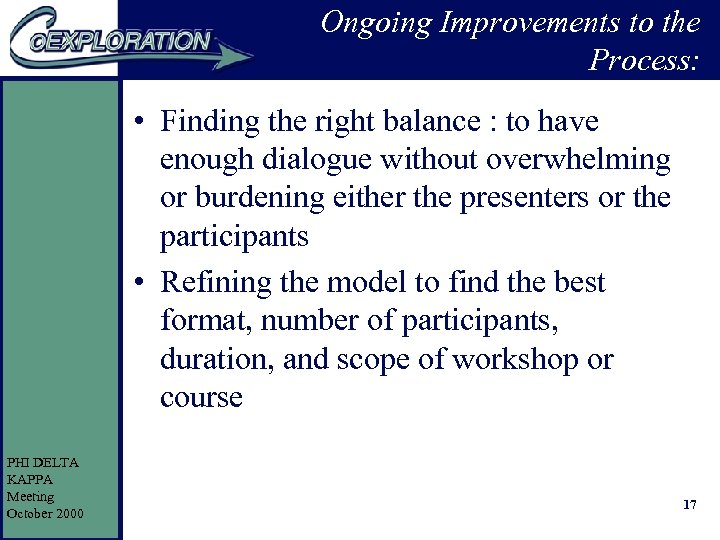 CoEXPLORATION

Ongoing Improvements to the Process:

• Finding the right balance : to have enough dialogue without overwhelming or burdening either the presenters or the participants

• Refining the model to find the best format, number of participants, duration, and scope of workshop or course

PHI DELTA KAPPA Meeting October 2000

17